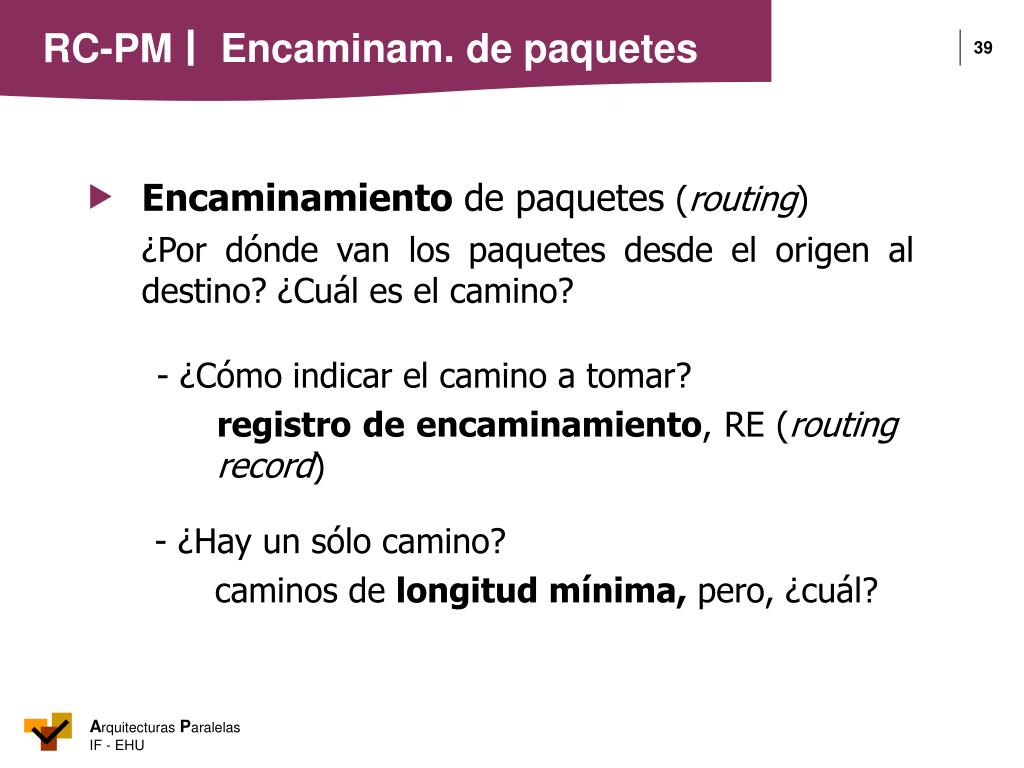 RC-PM | Encaminam. de paquetes

39

Encaminamiento de paquetes (routing)

¿Por dónde van los paquetes desde el origen al destino? ¿Cuál es el camino?

- ¿Cómo indicar el camino a tomar?

registro de encaminamiento, RE (routing record)

- ¿Hay un sólo camino?

caminos de longitud mínima, pero, ¿cuál?

Arquitecturas Paralelas
IF - EHU